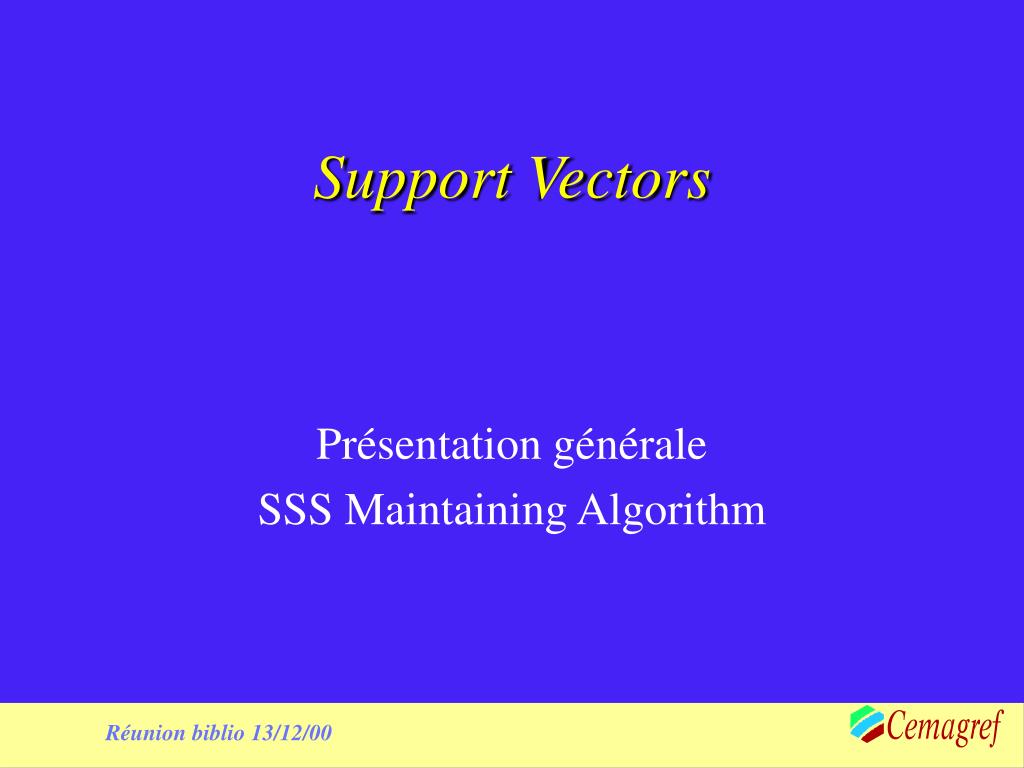 Support Vectors

Présentation générale
SSS Maintaining Algorithm

Réunion biblio 13/12/00

Cemagref